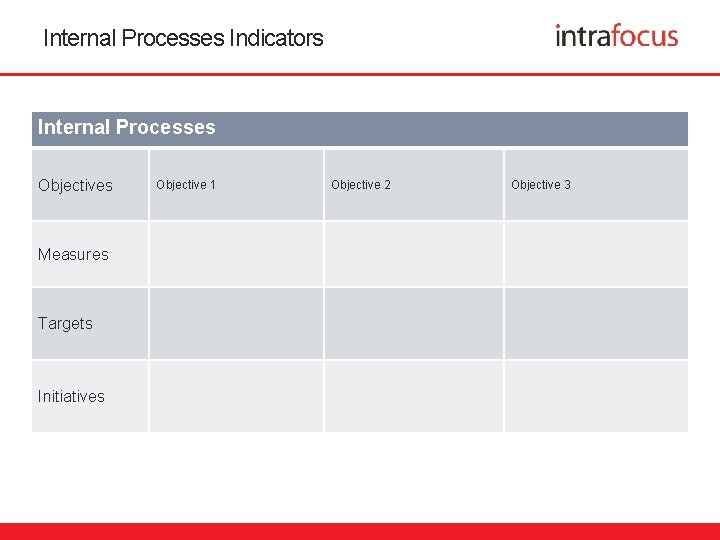 Internal Processes Indicators

intrafocus

| Internal Processes | | | |
|---|---|---|---|
| Objectives | Objective 1 | Objective 2 | Objective 3 |
| Measures | | | |
| Targets | | | |
| Initiatives | | | |